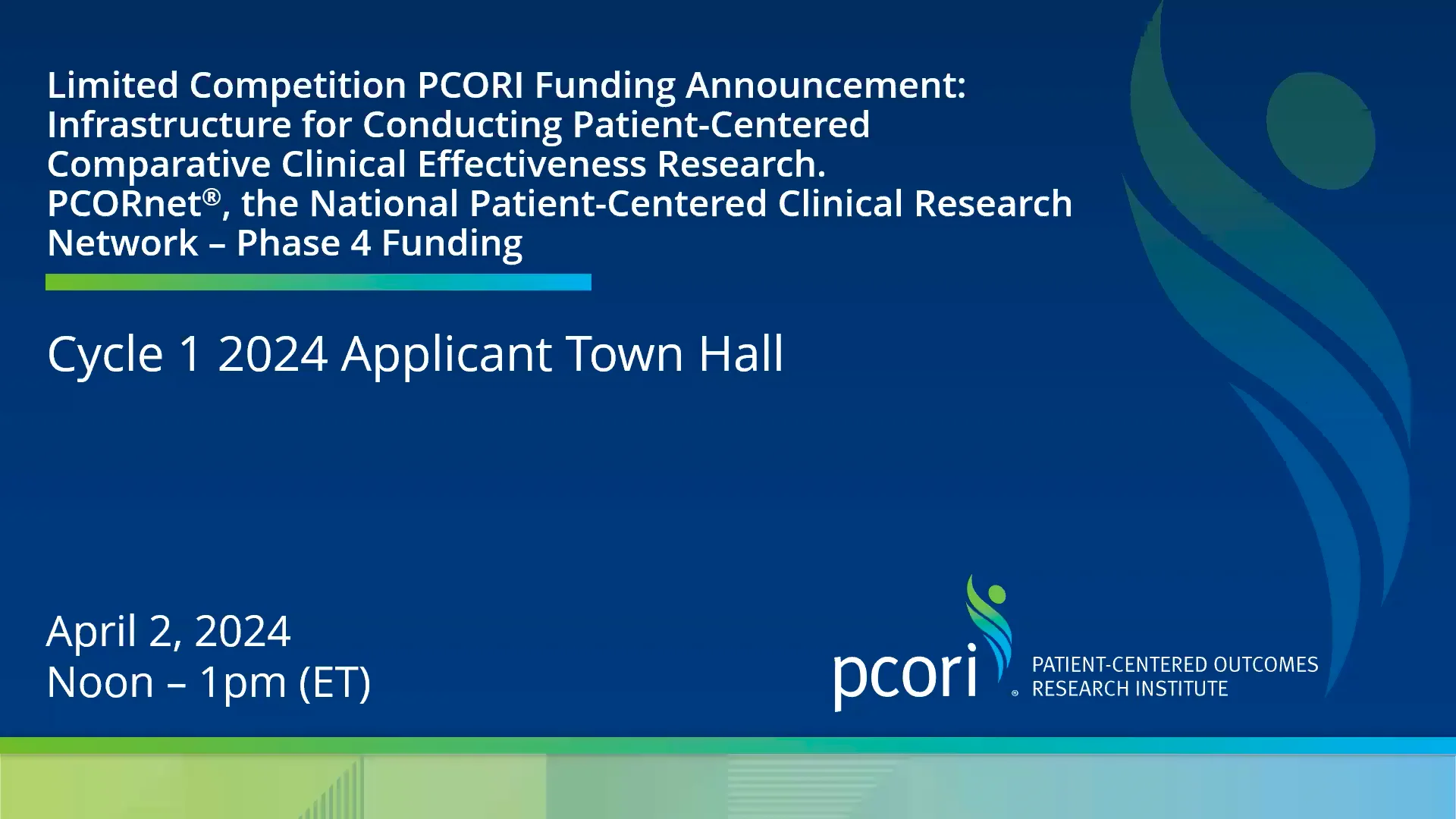 Limited Competition PCORI Funding Announcement: Infrastructure for Conducting Patient-Centered Comparative Clinical Effectiveness Research. PCORnet®, the National Patient-Centered Clinical Research Network – Phase 4 Funding

Cycle 1 2024 Applicant Town Hall

April 2, 2024
Noon – 1pm (ET)

pcori®
PATIENT-CENTERED OUTCOMES RESEARCH INSTITUTE